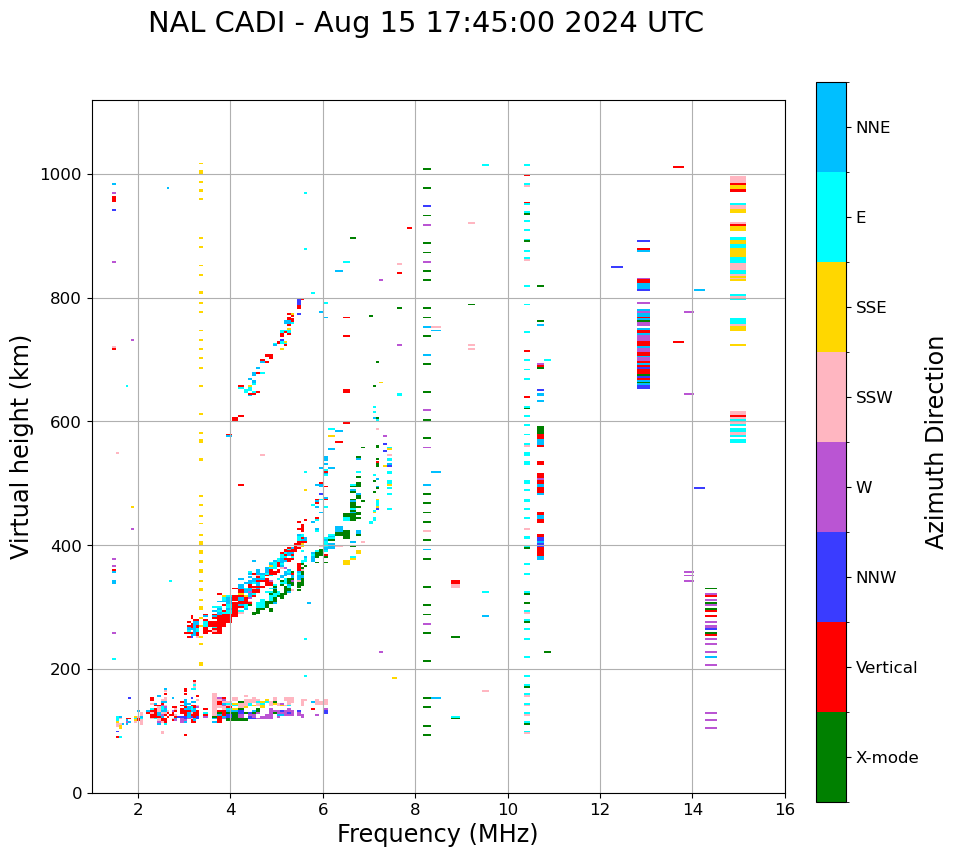 NAL CADI - Aug 15 17:45:00 2024 UTC

Virtual height (km)

1000
800
600
400
200
0

2
4
6
8
10
12
14
16

Frequency (MHz)

NNE
E
SSE
SSW
W
NNW
Vertical
X-mode

Azimuth Direction